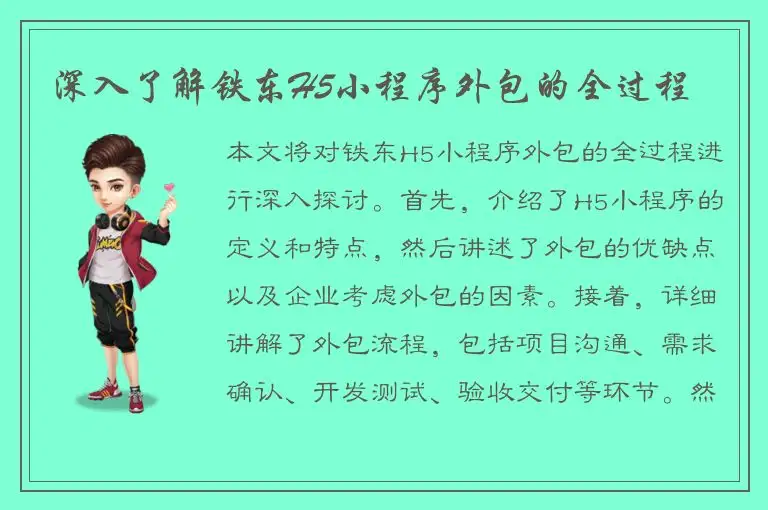 深入了解铁东H5小程序外包的全过程

本文将对铁东H5小程序外包的全过程进行深入探讨。首先，介绍了H5小程序的定义和特点，然后讲述了外包的优缺点以及企业考虑外包的因素。接着，详细讲解了外包流程，包括项目沟通、需求确认、开发测试、验收交付等环节。然